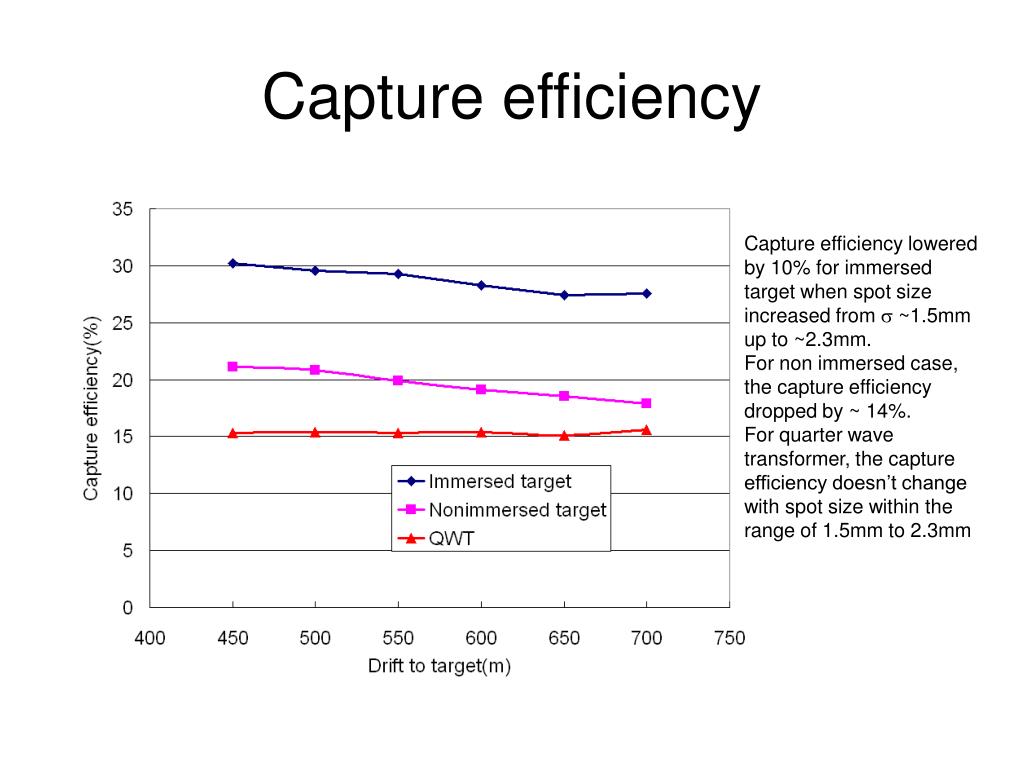 Capture efficiency

Capture efficiency(%)

35
30
25
20
15
10
5
0

400 450 500 550 600 650 700 750

Drift to target(m)

Immersed target
Nonimmersed target
QWT

Capture efficiency lowered by 10% for immersed target when spot size increased from $\sigma$ ~1.5mm up to ~2.3mm.
For non immersed case, the capture efficiency dropped by ~ 14%.
For quarter wave transformer, the capture efficiency doesn't change with spot size within the range of 1.5mm to 2.3mm